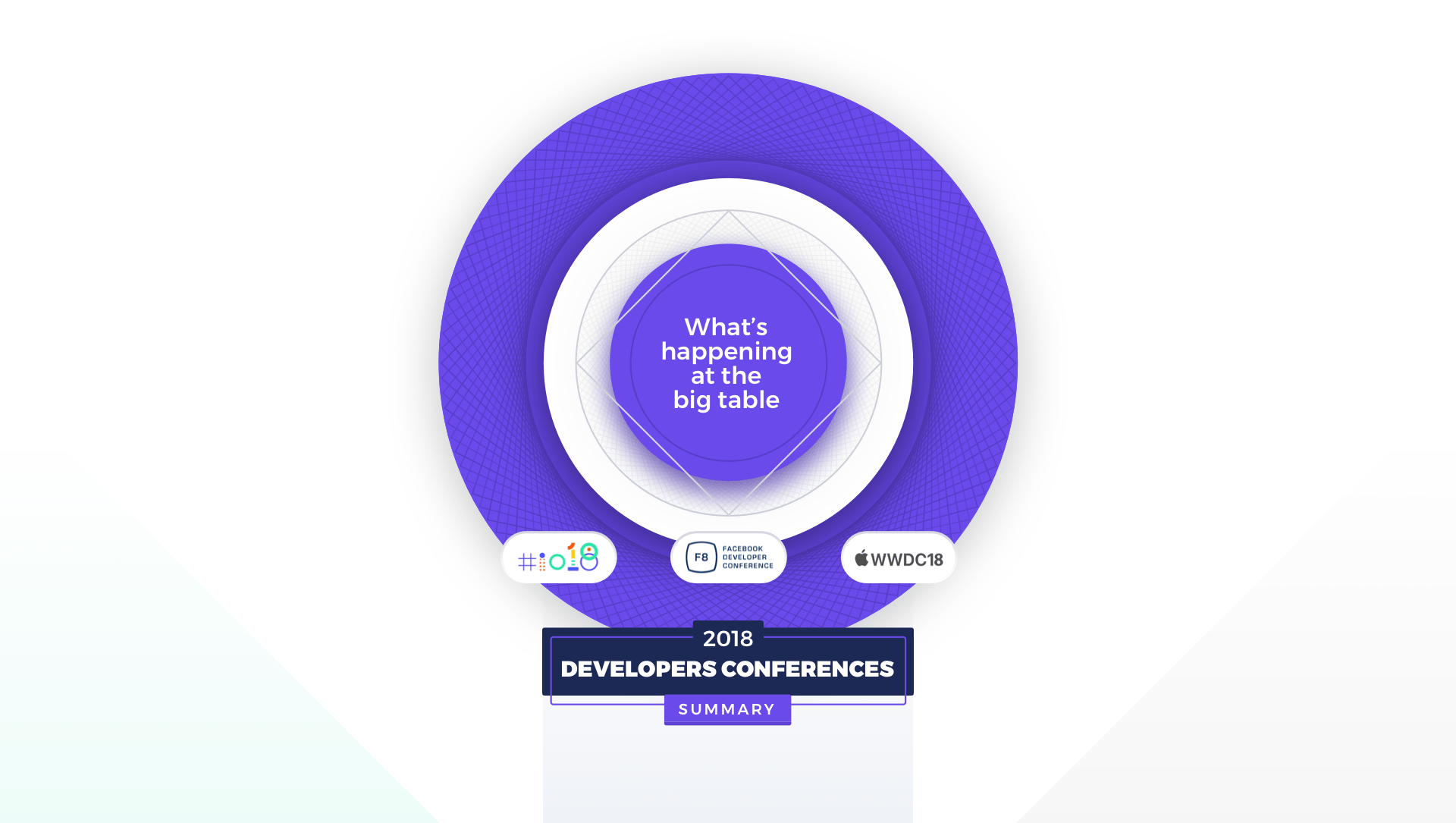 What's happening at the big table

#io18

F8 FACEBOOK DEVELOPER CONFERENCE

WWDC18

2018
DEVELOPERS CONFERENCES
SUMMARY